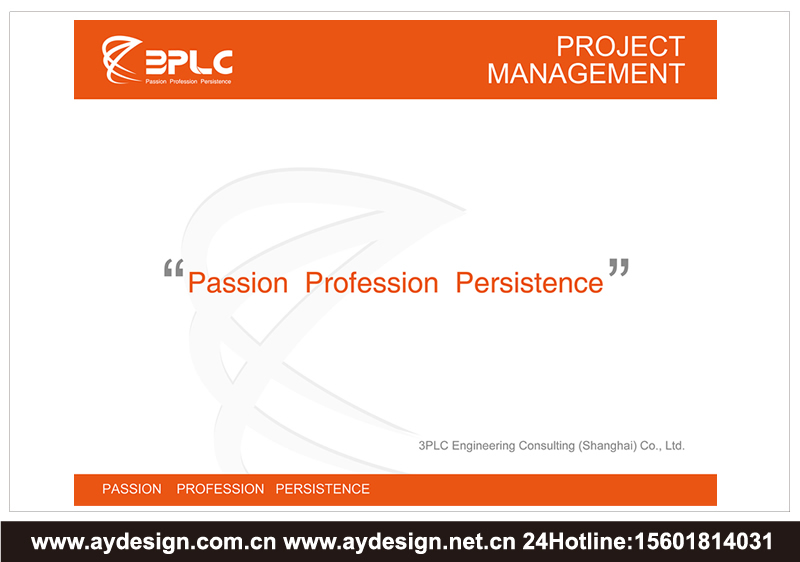 3PLC
Passion Profession Persistence

PROJECT MANAGEMENT

“Passion Profession Persistence”

3PLC Engineering Consulting (Shanghai) Co., Ltd.

PASSION PROFESSION PERSISTENCE

www.aydesign.com.cn www.aydesign.net.cn 24Hotline:15601814031